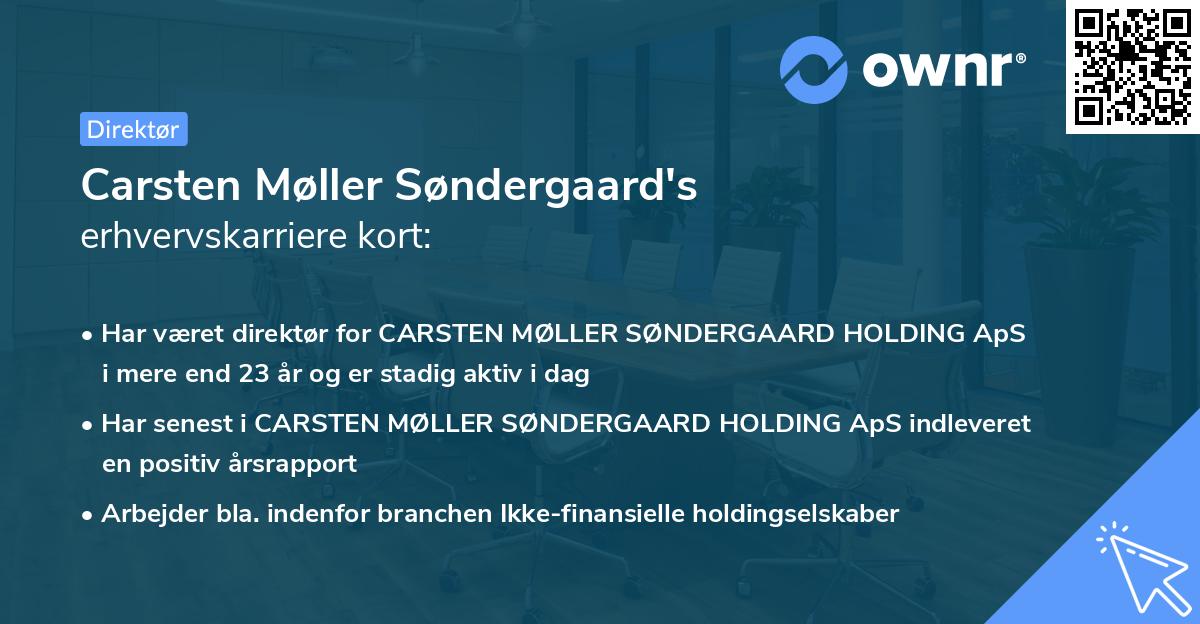 ownr®

Direktør

Carsten Møller Søndergaard's
erhvervskarriere kort:

• Har været direktør for CARSTEN MØLLER SØNDERGAARD HOLDING ApS i mere end 23 år og er stadig aktiv i dag

• Har senest i CARSTEN MØLLER SØNDERGAARD HOLDING ApS indleveret en positiv årsrapport

• Arbejder bla. indenfor branchen Ikke-finansielle holdingselskaber